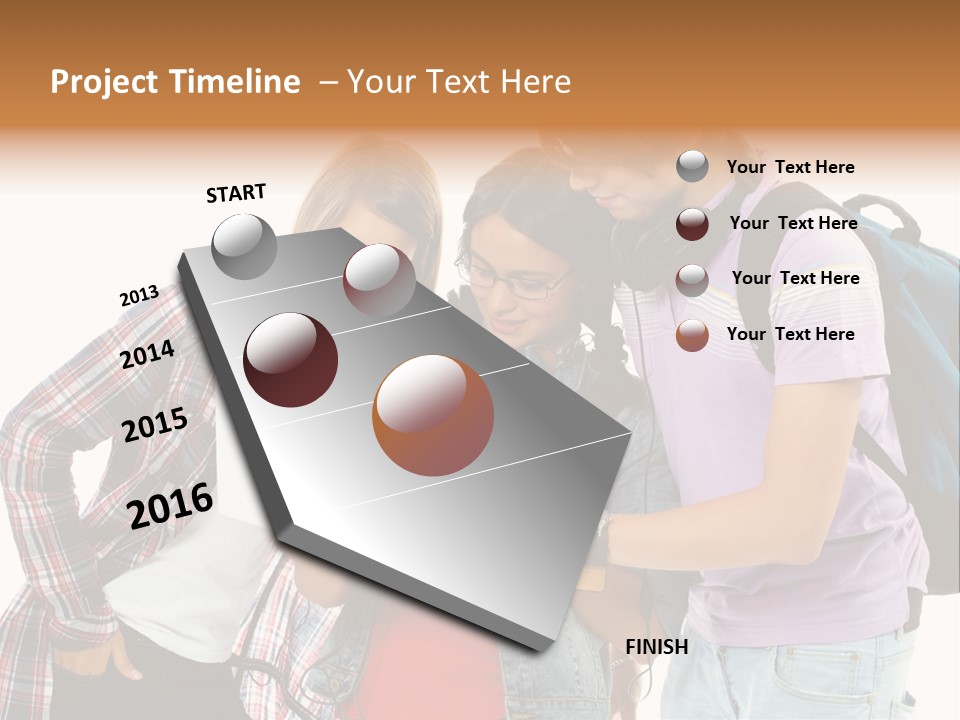 Project Timeline – Your Text Here

START

2013

2014

2015

2016

FINISH

Your Text Here

Your Text Here

Your Text Here

Your Text Here